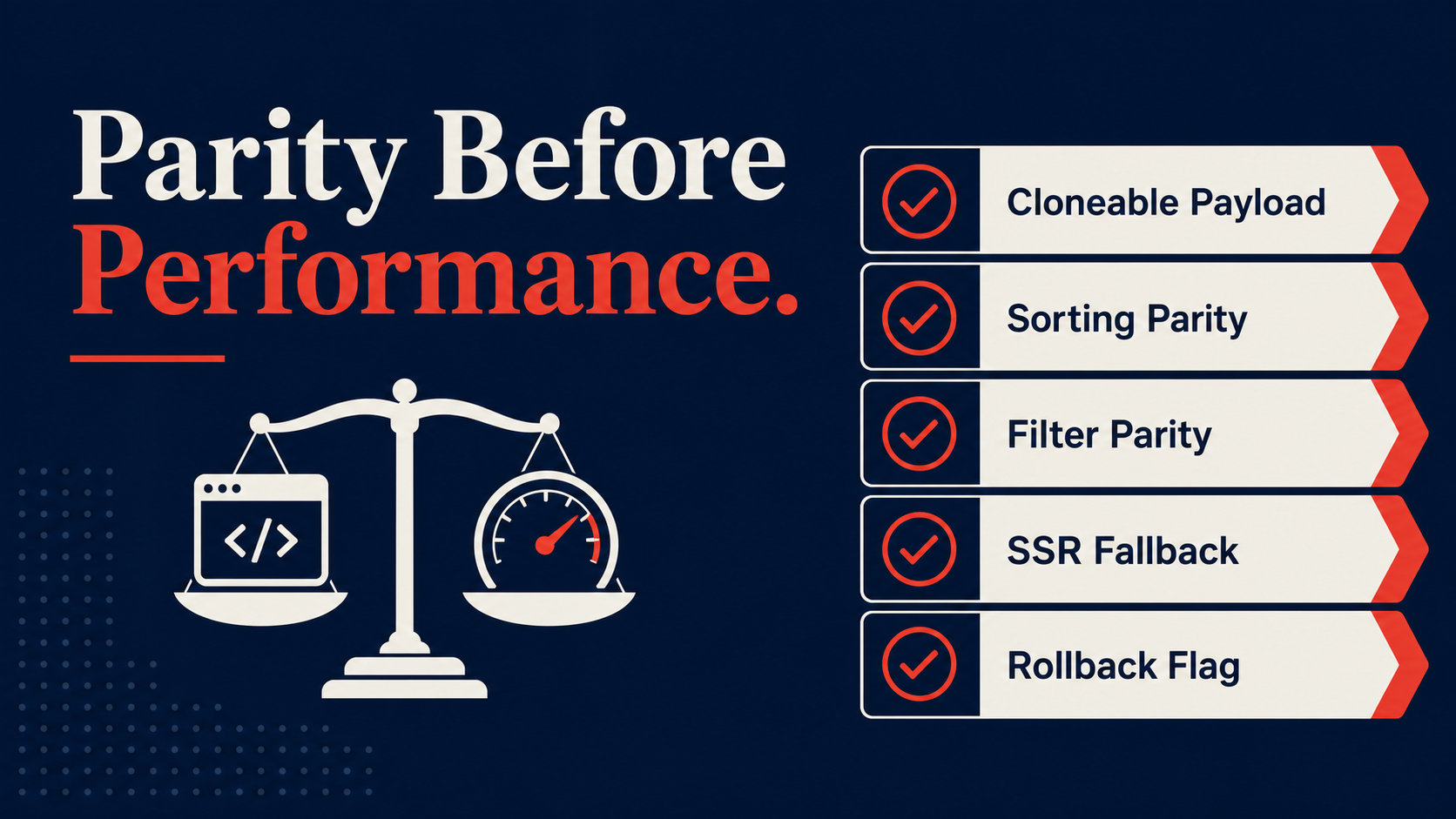 Parity Before Performance.

</>

Cloneable Payload

Sorting Parity

Filter Parity

SSR Fallback

Rollback Flag